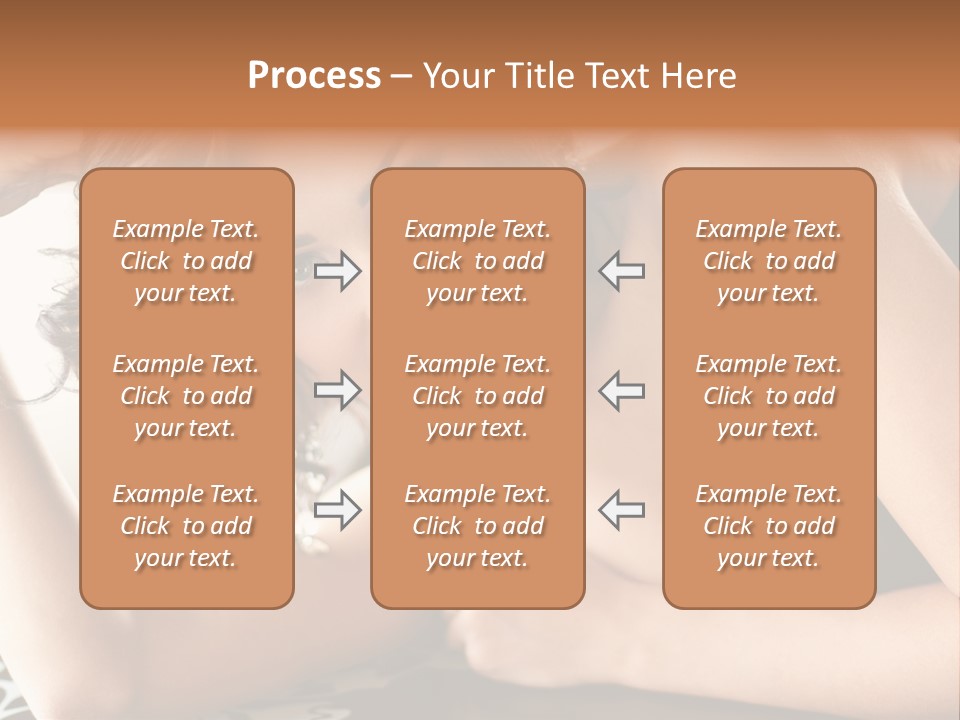 Process – Your Title Text Here

Example Text. Click to add your text.

Example Text. Click to add your text.

Example Text. Click to add your text.

Example Text. Click to add your text.

Example Text. Click to add your text.

Example Text. Click to add your text.

Example Text. Click to add your text.

Example Text. Click to add your text.

Example Text. Click to add your text.